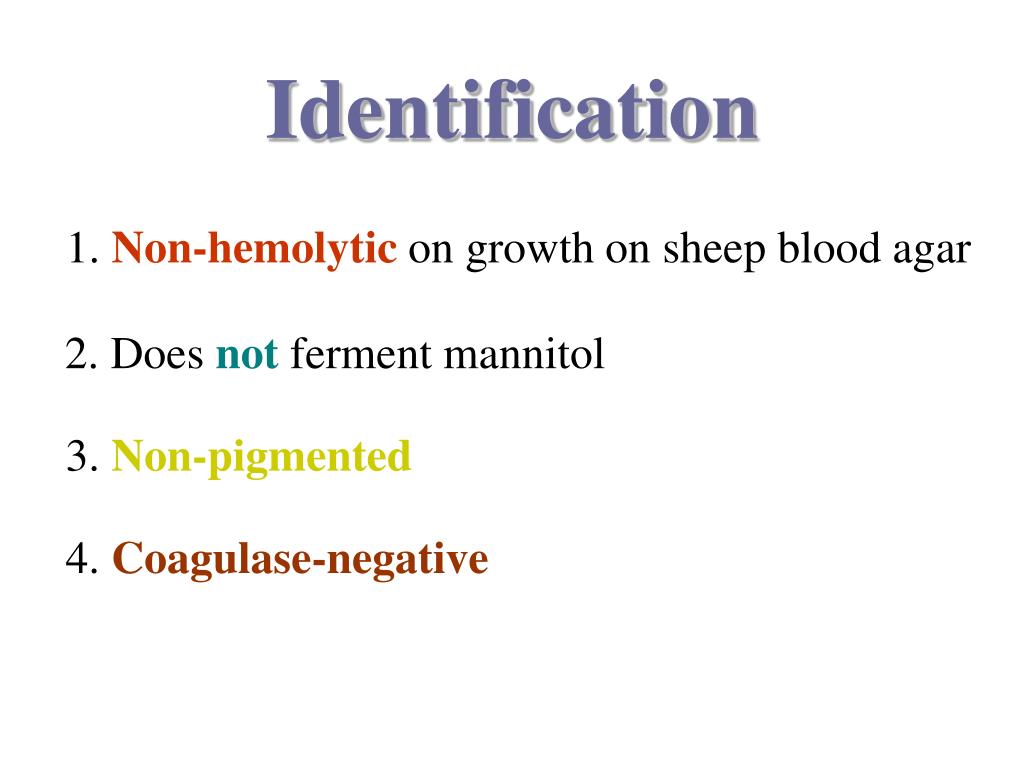 Identification

1. Non-hemolytic on growth on sheep blood agar

2. Does not ferment mannitol

3. Non-pigmented

4. Coagulase-negative